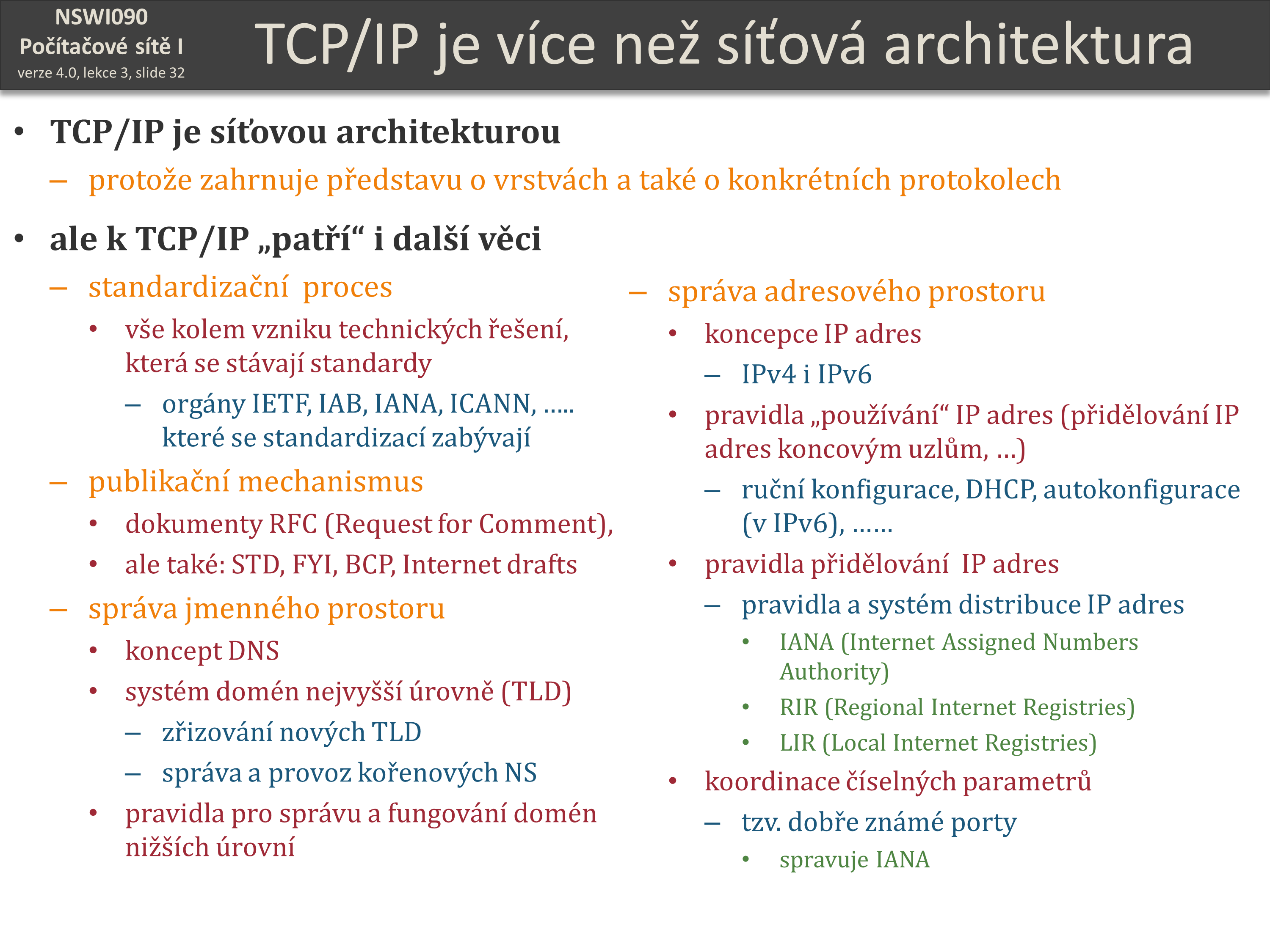 NSWI090
Počítačové sítě I
verze 4.0, lekce 3, slide 32

TCP/IP je více než síťová architektura

• TCP/IP je síťovou architekturou
– protože zahrnuje představu o vrstvách a také o konkrétních protokolech

• ale k TCP/IP „patří“ i další věci
– standardizační proces
• vše kolem vzniku technických řešení, která se stávají standardy
– orgány IETF, IAB, IANA, ICANN, ….. které se standardizací zabývají
– publikační mechanismus
• dokumenty RFC (Request for Comment),
• ale také: STD, FYI, BCP, Internet drafts
– správa jmenného prostoru
• koncept DNS
• systém domén nejvyšší úrovně (TLD)
– zřizování nových TLD
– správa a provoz kořenových NS
• pravidla pro správu a fungování domén nižších úrovní

– správa adresového prostoru
• koncepce IP adres
– IPv4 i IPv6
• pravidla „používání“ IP adres (přidělování IP adres koncovým uzlům, …)
– ruční konfigurace, DHCP, autokonfigurace (v IPv6), ……
• pravidla přidělování IP adres
– pravidla a systém distribuce IP adres
• IANA (Internet Assigned Numbers Authority)
• RIR (Regional Internet Registries)
• LIR (Local Internet Registries)
• koordinace číselných parametrů
– tzv. dobře známé porty
• spravuje IANA